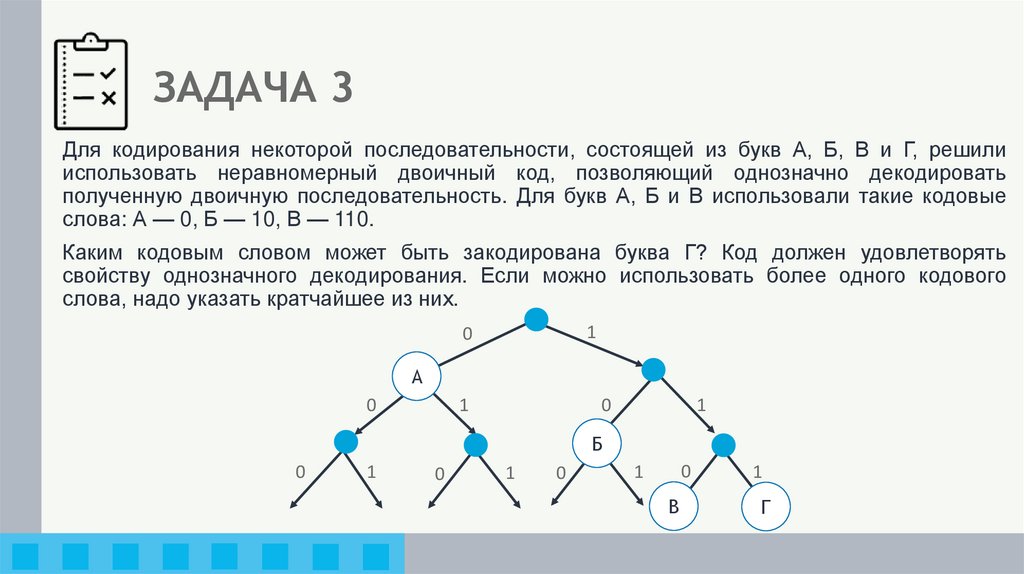 ЗАДАЧА 3

Для кодирования некоторой последовательности, состоящей из букв А, Б, В и Г, решили использовать неравномерный двоичный код, позволяющий однозначно декодировать полученную двоичную последовательность. Для букв А, Б и В использовали такие кодовые слова: А — 0, Б — 10, В — 110.

Каким кодовым словом может быть закодирована буква Г? Код должен удовлетворять свойству однозначного декодирования. Если можно использовать более одного кодового слова, надо указать кратчайшее из них.

0 1
А
0 1 0 1
Б
0 1 0 1 0 1 0 1
В Г